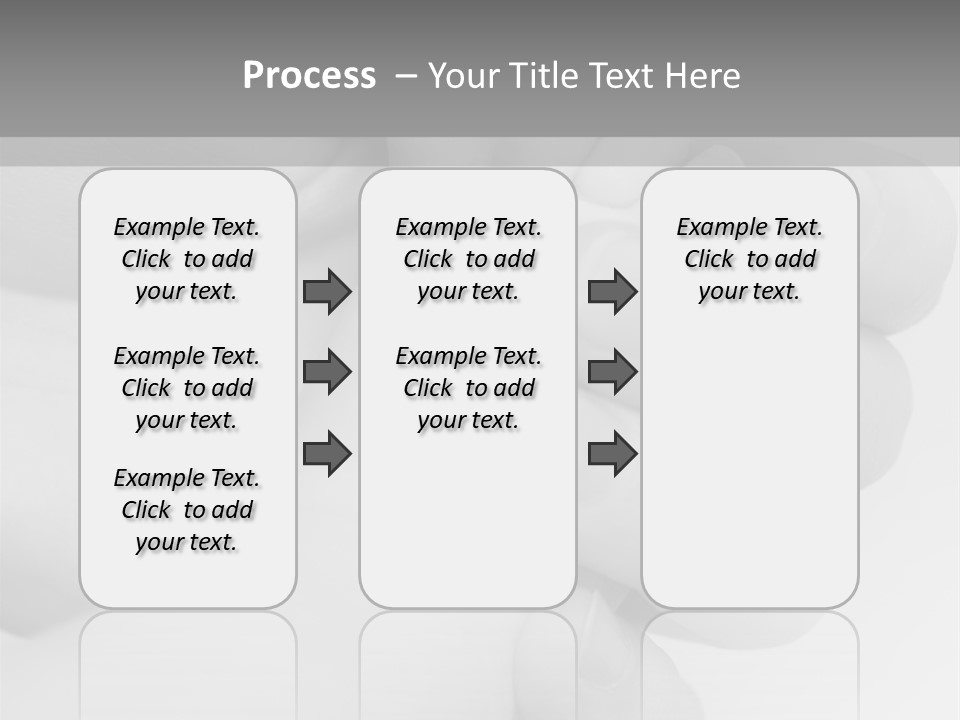 Process – Your Title Text Here

Example Text. Click to add your text.

Example Text. Click to add your text.

Example Text. Click to add your text.

Example Text. Click to add your text.

Example Text. Click to add your text.

Example Text. Click to add your text.